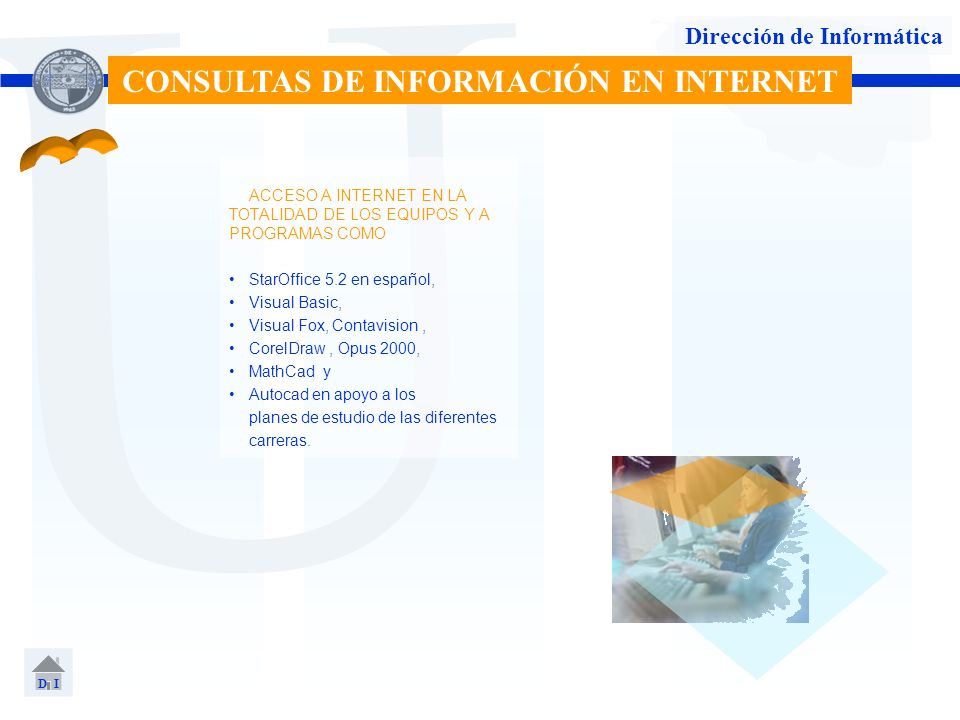 Dirección de Informática

CONSULTAS DE INFORMACIÓN EN INTERNET

ACCESO A INTERNET EN LA TOTALIDAD DE LOS EQUIPOS Y A PROGRAMAS COMO

• StarOffice 5.2 en español,
• Visual Basic,
• Visual Fox, Contavision ,
• CorelDraw , Opus 2000,
• MathCad y
• Autocad en apoyo a los planes de estudio de las diferentes carreras.

D I